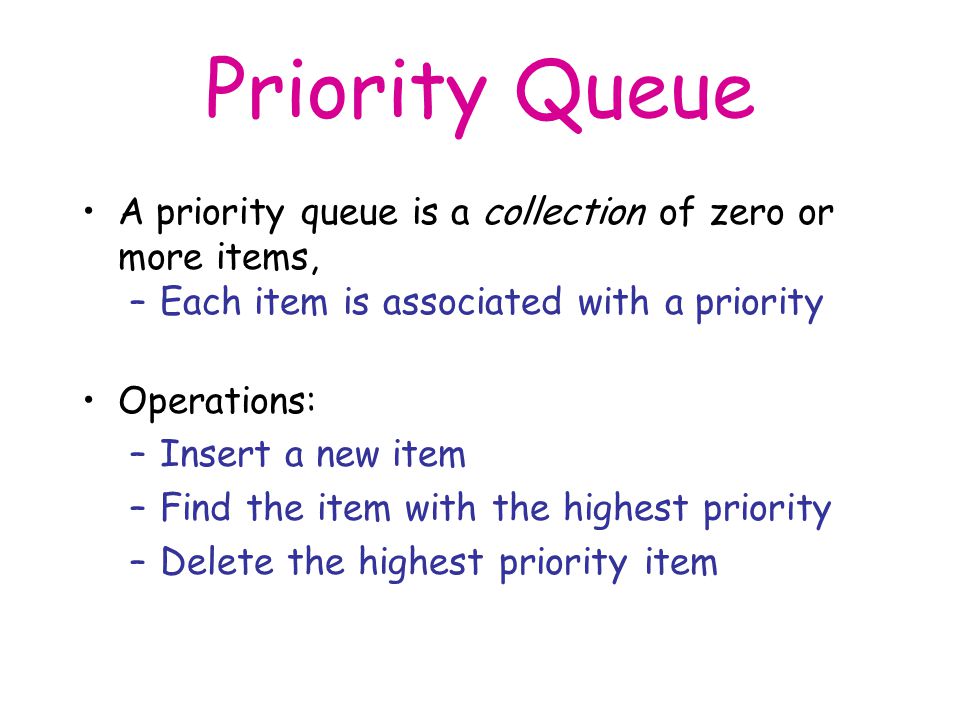 Priority Queue

• A priority queue is a collection of zero or more items,
– Each item is associated with a priority

• Operations:
– Insert a new item
– Find the item with the highest priority
– Delete the highest priority item